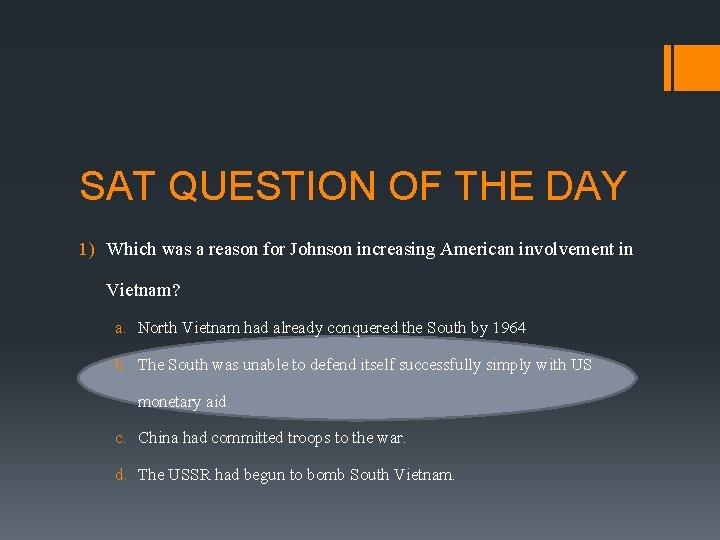 SAT QUESTION OF THE DAY

1) Which was a reason for Johnson increasing American involvement in Vietnam?

a. North Vietnam had already conquered the South by 1964

b. The South was unable to defend itself successfully simply with US monetary aid.

c. China had committed troops to the war.

d. The USSR had begun to bomb South Vietnam.